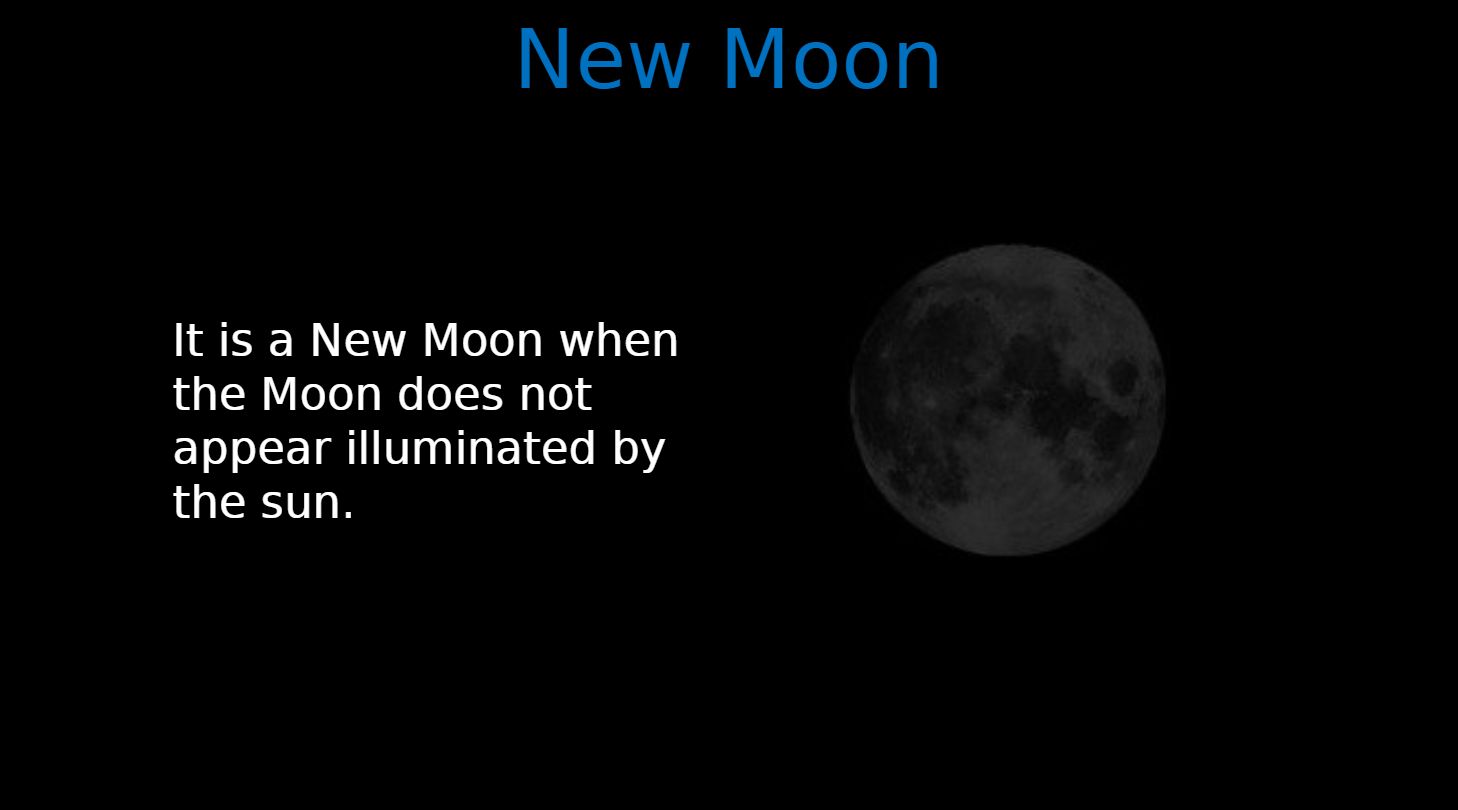 New Moon

It is a New Moon when the Moon does not appear illuminated by the sun.